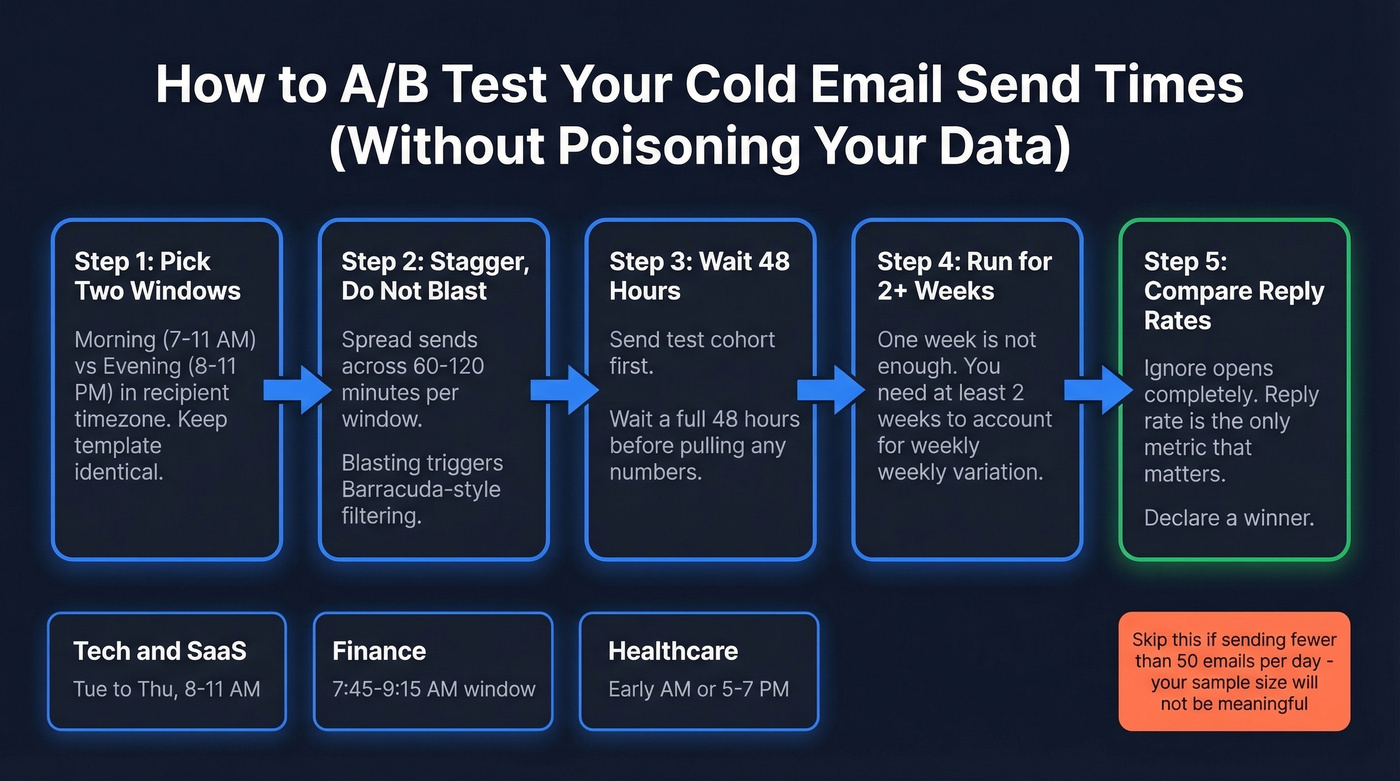 How to A/B Test Your Cold Email Send Times (Without Poisoning Your Data)

Step 1: Pick Two Windows

Morning (7-11 AM) vs Evening (8-11 PM) in recipient timezone. Keep template identical.

Step 2: Stagger, Do Not Blast

Spread sends across 60-120 minutes per window.

Blasting triggers Barracuda-style filtering.

Step 3: Wait 48 Hours

Send test cohort first.

Wait a full 48 hours before pulling any numbers.

Step 4: Run for 2+ Weeks

One week is not enough. You need at least 2 weeks to account for weekly weekly variation.

Step 5: Compare Reply Rates

Ignore opens completely. Reply rate is the only metric that matters.

Declare a winner.

Tech and SaaS

Tue to Thu, 8-11 AM

Finance

7:45-9:15 AM window

Healthcare

Early AM or 5-7 PM

Skip this if sending fewer than 50 emails per day - your sample size will not be meaningful